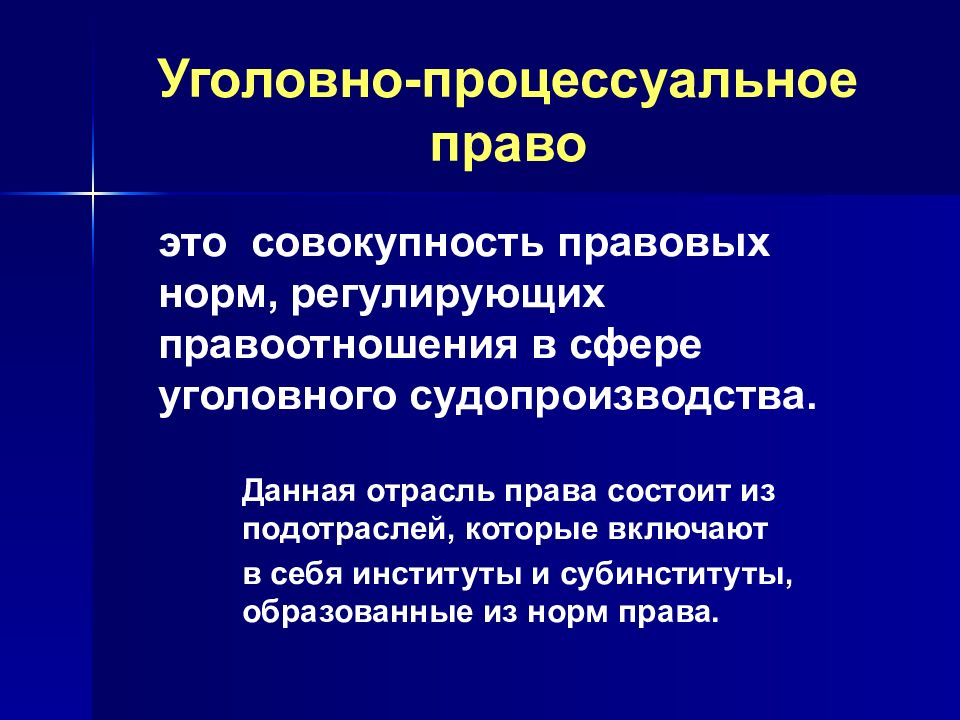 Уголовно-процессуальное право

это совокупность правовых норм, регулирующих правоотношения в сфере уголовного судопроизводства.

Данная отрасль права состоит из подотраслей, которые включают в себя институты и субинституты, образованные из норм права.